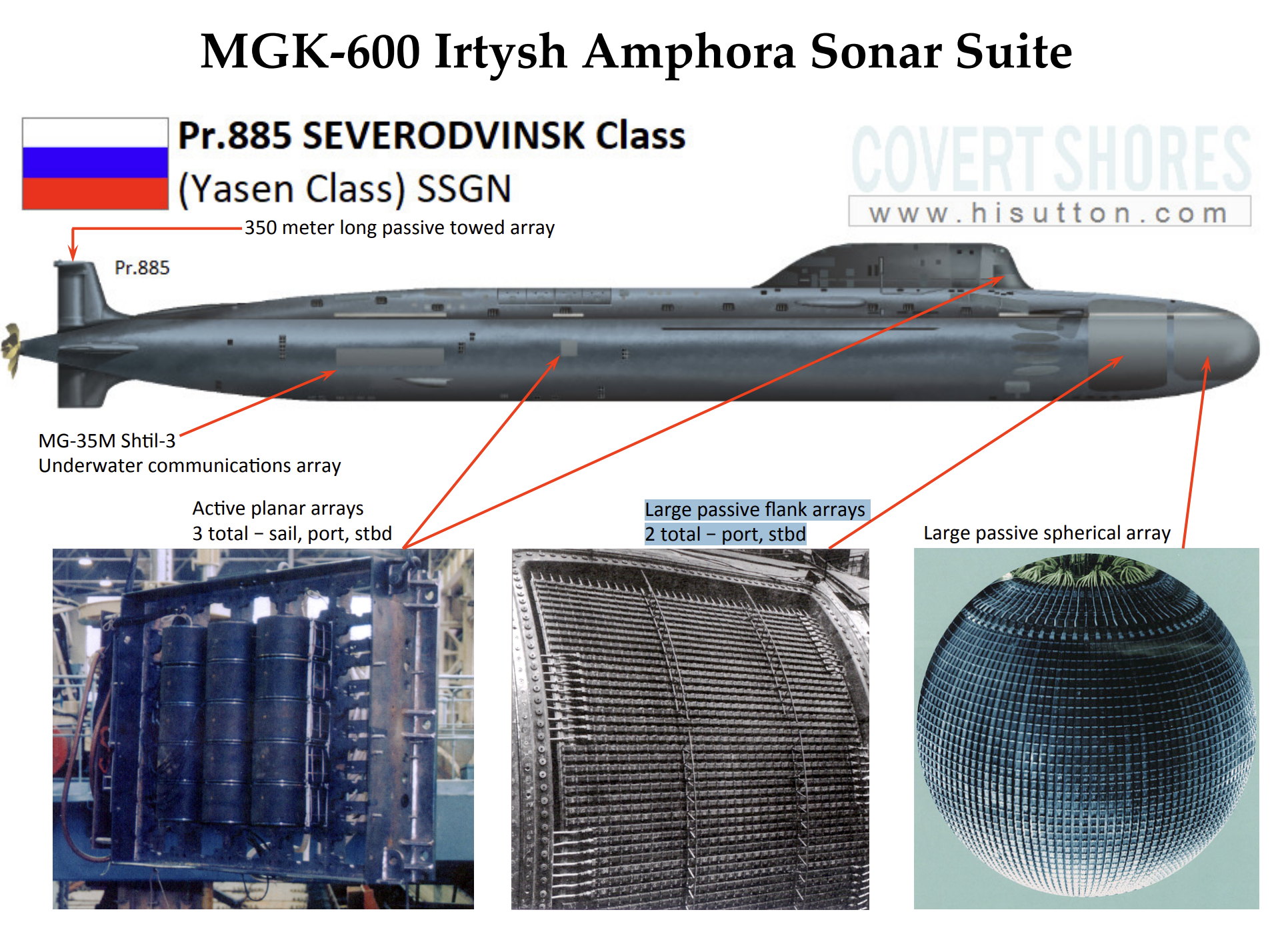 MGK-600 Irtysh Amphora Sonar Suite

Pr.885 SEVERODVINSK Class
(Yasen Class) SSGN

COVERT SHORES
www.hisutton.com

350 meter long passive towed array

Pr.885

MG-35M Shtil-3
Underwater communications array

Active planar arrays
3 total – sail, port, stbd

Large passive flank arrays
2 total – port, stbd

Large passive spherical array